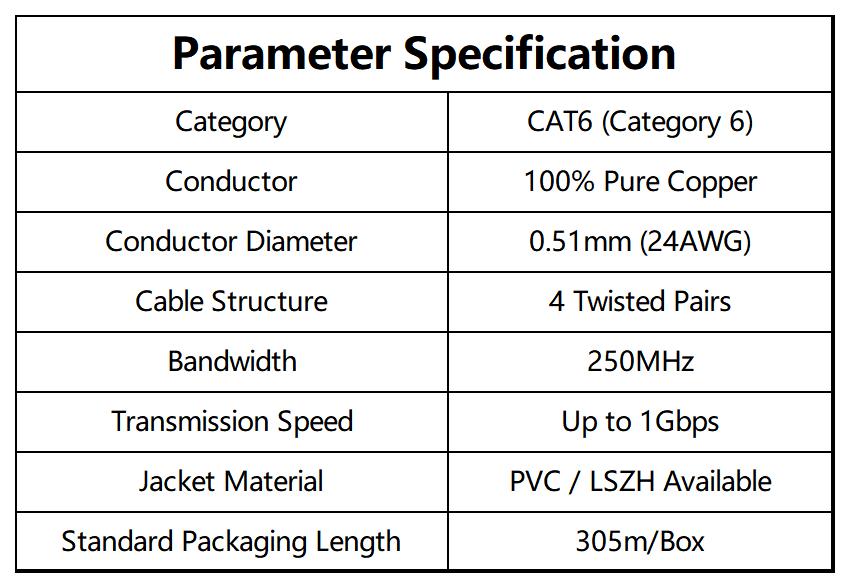 | Parameter Specification | |
|---|---|
| Category | CAT6 (Category 6) |
| Conductor | 100% Pure Copper |
| Conductor Diameter | 0.51mm (24AWG) |
| Cable Structure | 4 Twisted Pairs |
| Bandwidth | 250MHz |
| Transmission Speed | Up to 1Gbps |
| Jacket Material | PVC / LSZH Available |
| Standard Packaging Length | 305m/Box |